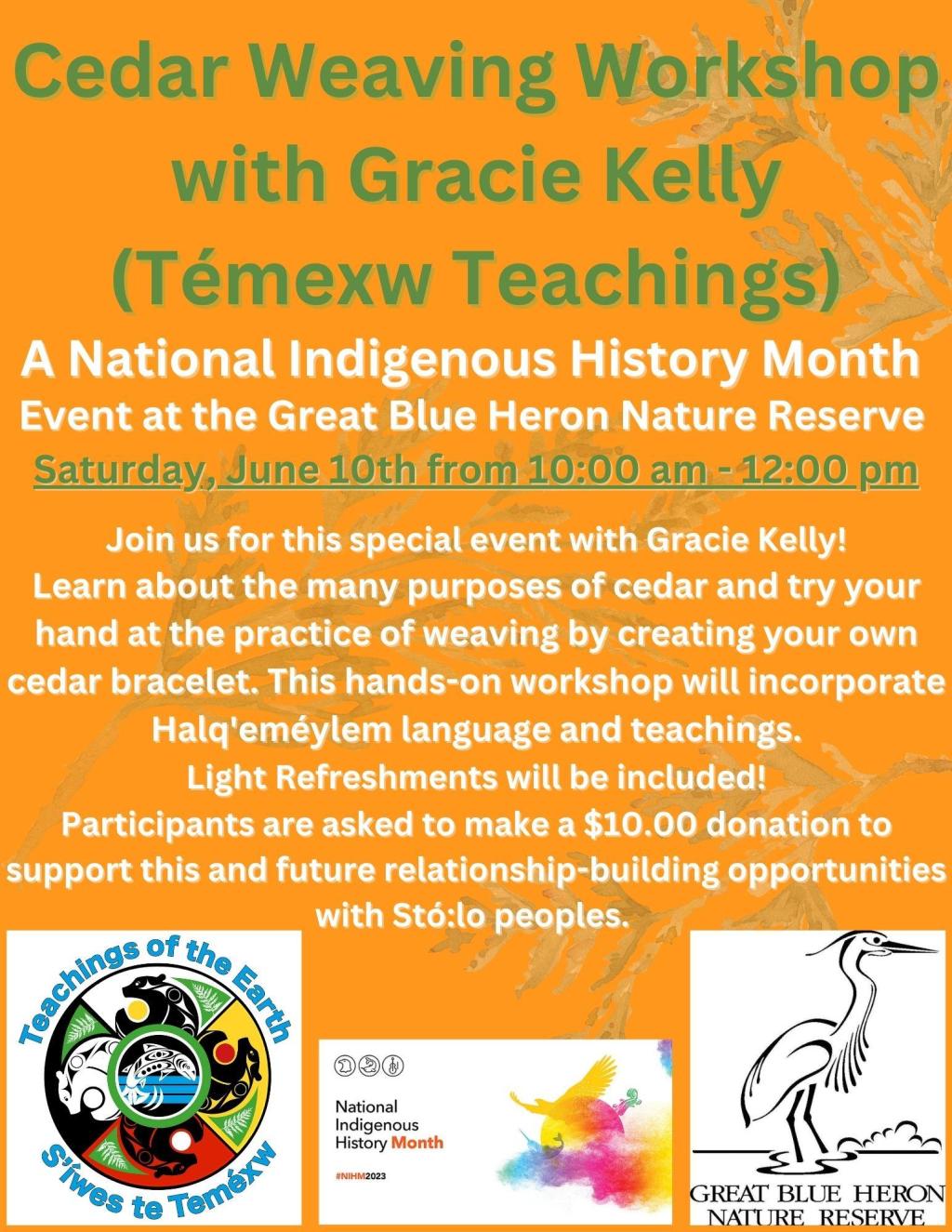 Cedar Weaving Workshop with Gracie Kelly (Témexw Teachings)

A National Indigenous History Month Event at the Great Blue Heron Nature Reserve

Saturday, June 10th from 10:00 am - 12:00 pm

Join us for this special event with Gracie Kelly! Learn about the many purposes of cedar and try your hand at the practice of weaving by creating your own cedar bracelet. This hands-on workshop will incorporate Halq'eméylem language and teachings. Light Refreshments will be included! Participants are asked to make a $10.00 donation to support this and future relationship-building opportunities with Stó:lo peoples.

Teachings of the Earth
S'íwes te Teméxw

National Indigenous History Month
#NIHM2023

GREAT BLUE HERON NATURE RESERVE